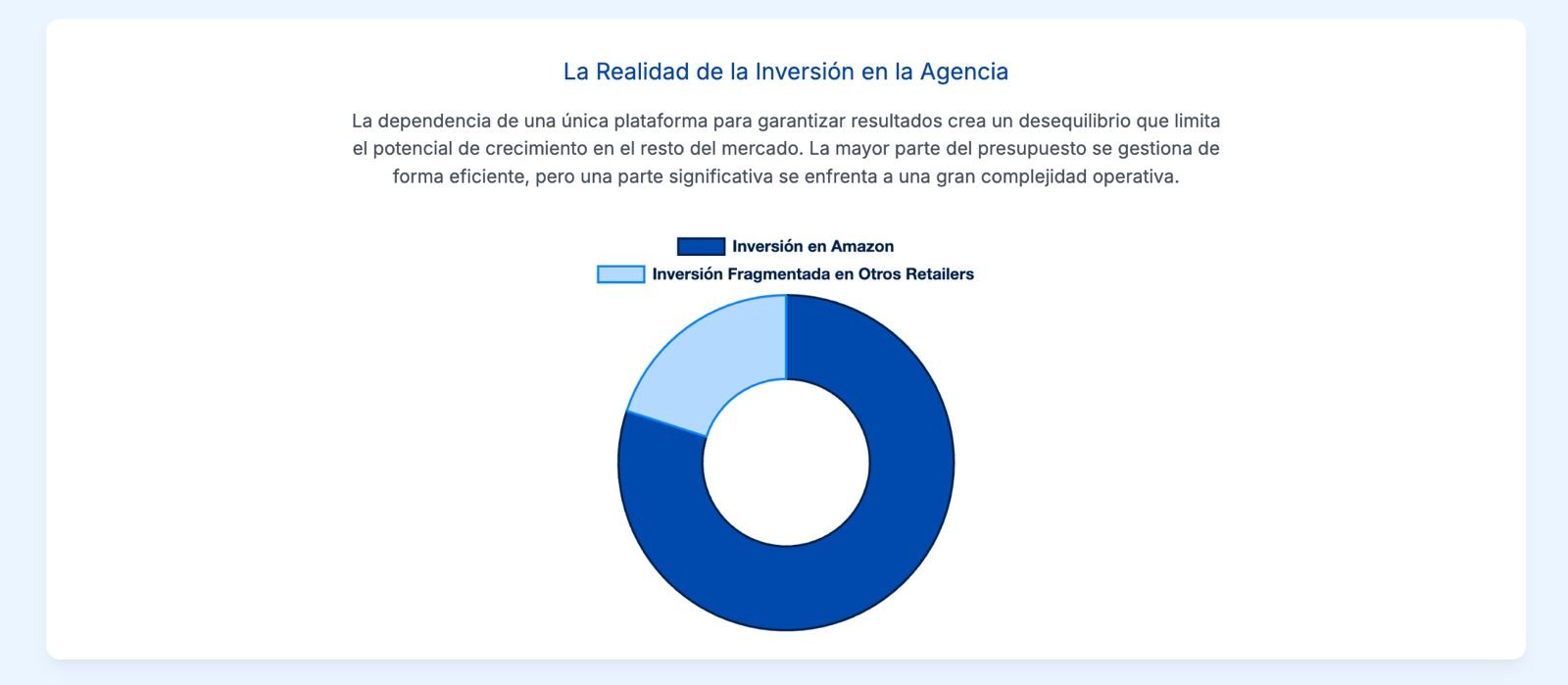 La Realidad de la Inversión en la Agencia

La dependencia de una única plataforma para garantizar resultados crea un desequilibrio que limita el potencial de crecimiento en el resto del mercado. La mayor parte del presupuesto se gestiona de forma eficiente, pero una parte significativa se enfrenta a una gran complejidad operativa.

Inversión en Amazon
Inversión Fragmentada en Otros Retailers